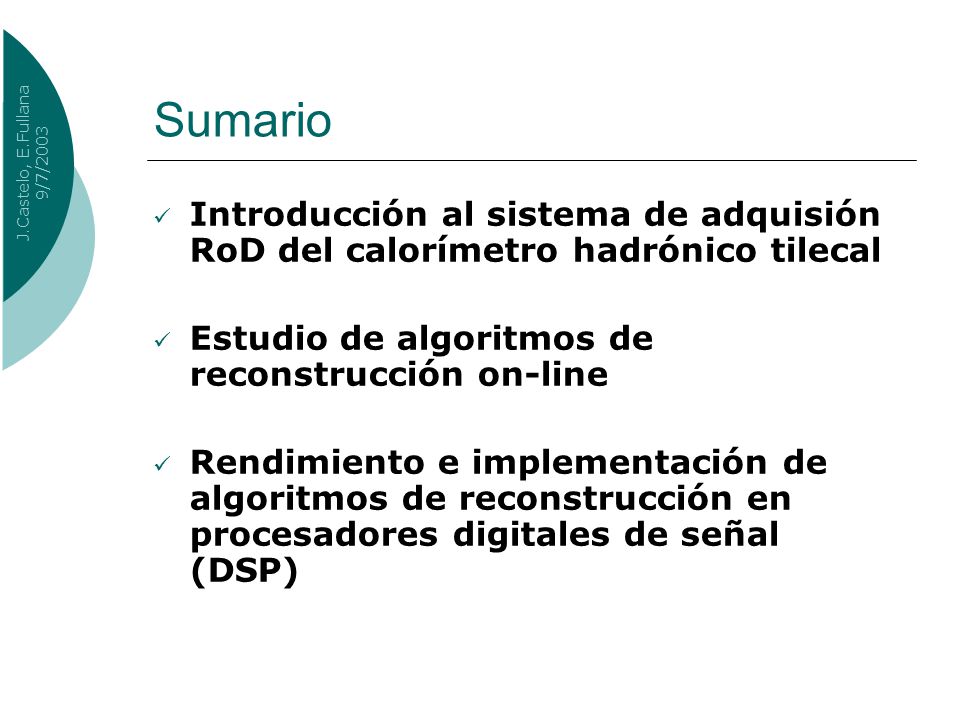 J.Castelo, E.Fullana
9/7/2003

Sumario

✓ Introducción al sistema de adquisión RoD del calorímetro hadrónico tilecal

✓ Estudio de algoritmos de reconstrucción on-line

✓ Rendimiento e implementación de algoritmos de reconstrucción en procesadores digitales de señal (DSP)